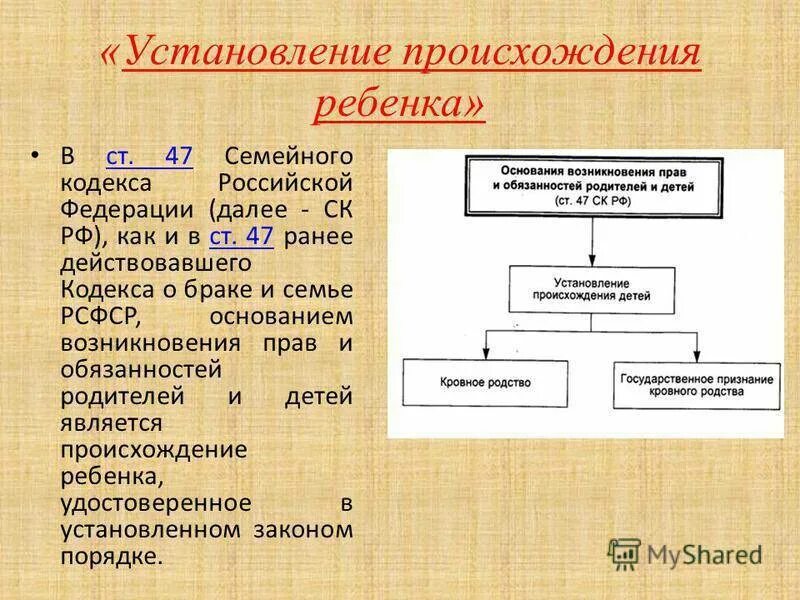 «Установление происхождения ребенка»

• В ст. 47 Семейного кодекса Российской Федерации (далее - СК РФ), как и в ст. 47 ранее действовавшего Кодекса о браке и семье РСФСР, основанием возникновения прав и обязанностей родителей и детей является происхождение ребенка, удостоверенное в установленном законом порядке.

Основания возникновения прав и обязанностей родителей и детей (ст. 47 СК РФ)

Установление происхождения детей

Кровное родство

Государственное признание кровного родства

MyShared